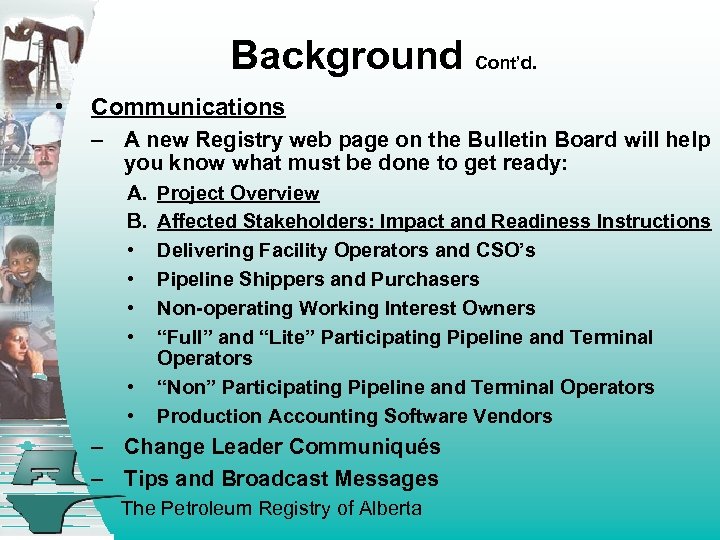 Background Cont'd.

• Communications

– A new Registry web page on the Bulletin Board will help you know what must be done to get ready:

A. Project Overview

B. Affected Stakeholders: Impact and Readiness Instructions

• Delivering Facility Operators and CSO's

• Pipeline Shippers and Purchasers

• Non-operating Working Interest Owners

• "Full" and "Lite" Participating Pipeline and Terminal Operators

• "Non" Participating Pipeline and Terminal Operators

• Production Accounting Software Vendors

– Change Leader Communiqués

– Tips and Broadcast Messages

The Petroleum Registry of Alberta